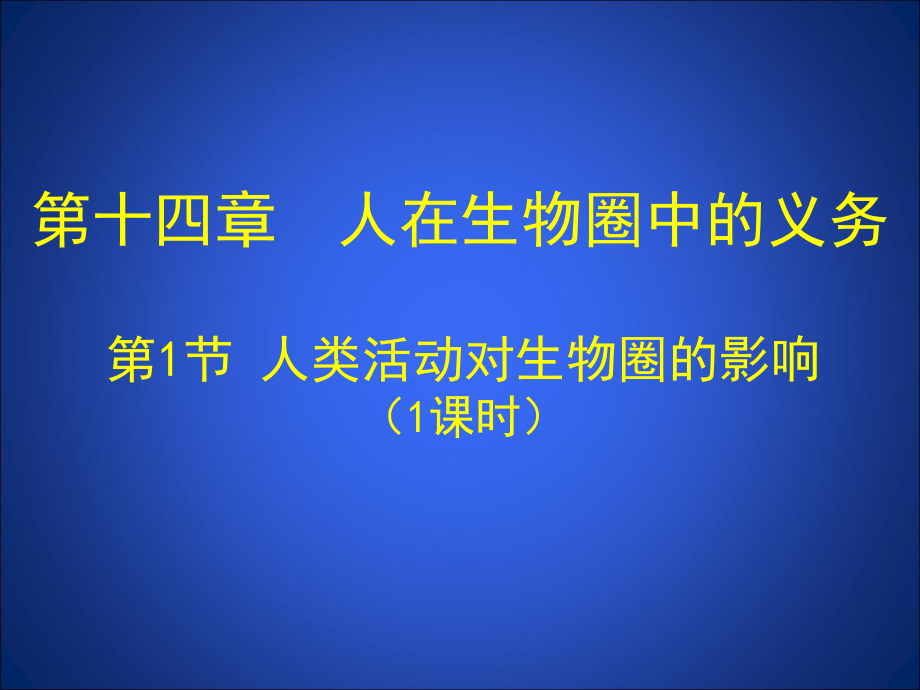 第十四章　人在生物圈中的义务

第1节 人类活动对生物圈的影响
（1课时）